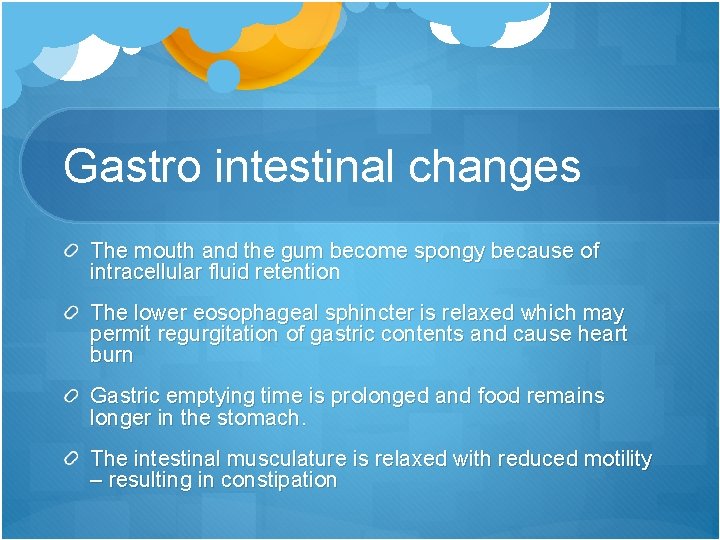 Gastro intestinal changes

The mouth and the gum become spongy because of intracellular fluid retention

The lower eosophageal sphincter is relaxed which may permit regurgitation of gastric contents and cause heart burn

Gastric emptying time is prolonged and food remains longer in the stomach.

The intestinal musculature is relaxed with reduced motility – resulting in constipation